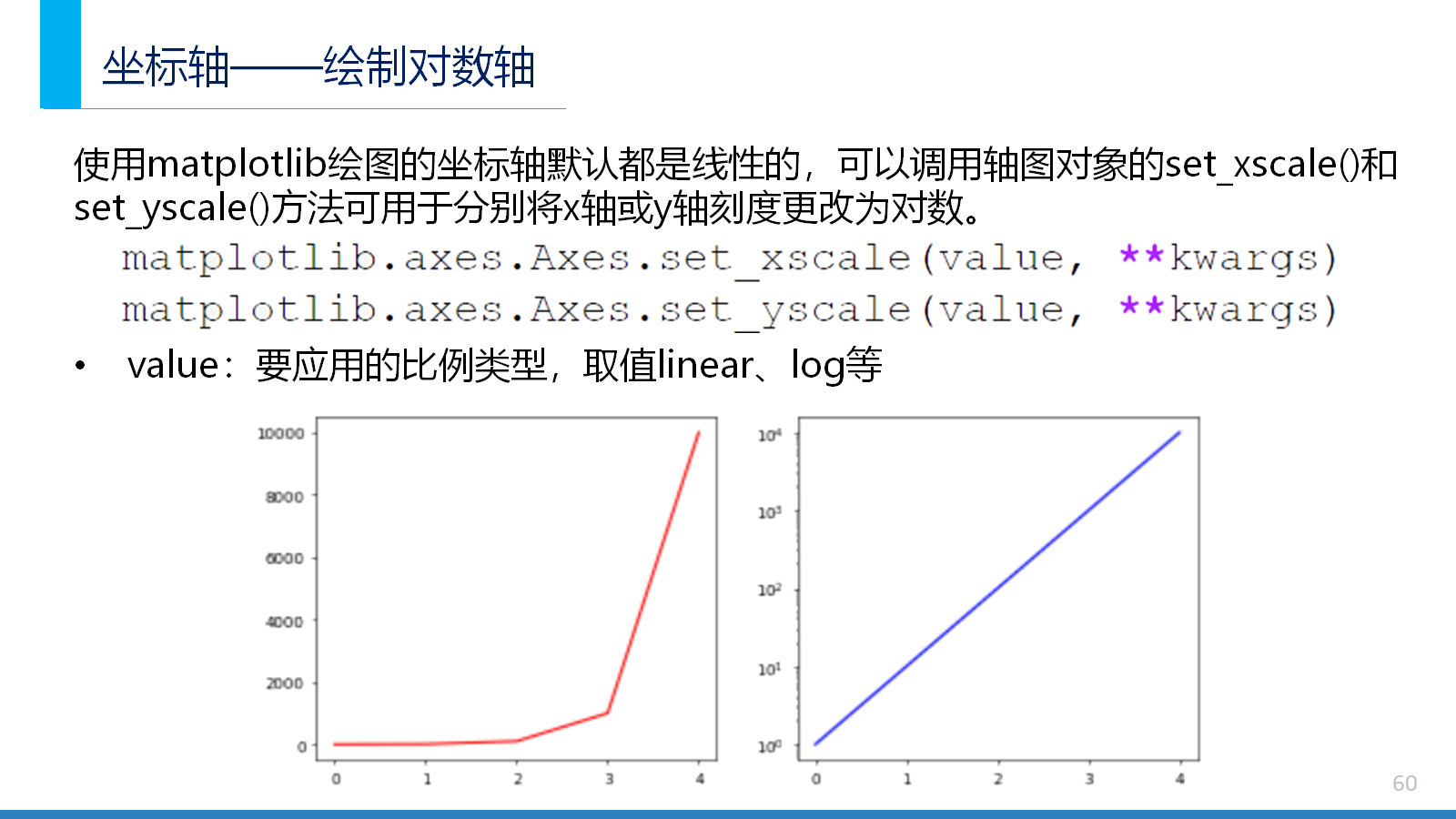 坐标轴——绘制对数轴

使用matplotlib绘图的坐标轴默认都是线性的，可以调用轴图对象的set_xscale()和set_yscale()方法可用于分别将x轴或y轴刻度更改为对数。

matplotlib.axes.Axes.set_xscale(value, **kwargs)
matplotlib.axes.Axes.set_yscale(value, **kwargs)

• value：要应用的比例类型，取值linear、log等

10000
8000
6000
4000
2000
0
0 1 2 3 4

$10^4$
$10^3$
$10^2$
$10^1$
$10^0$
0 1 2 3 4

60